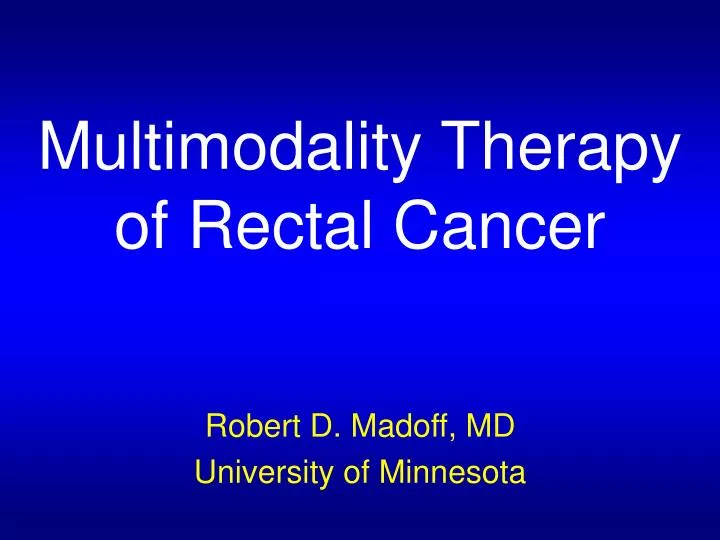 Multimodality Therapy of Rectal Cancer

Robert D. Madoff, MD
University of Minnesota